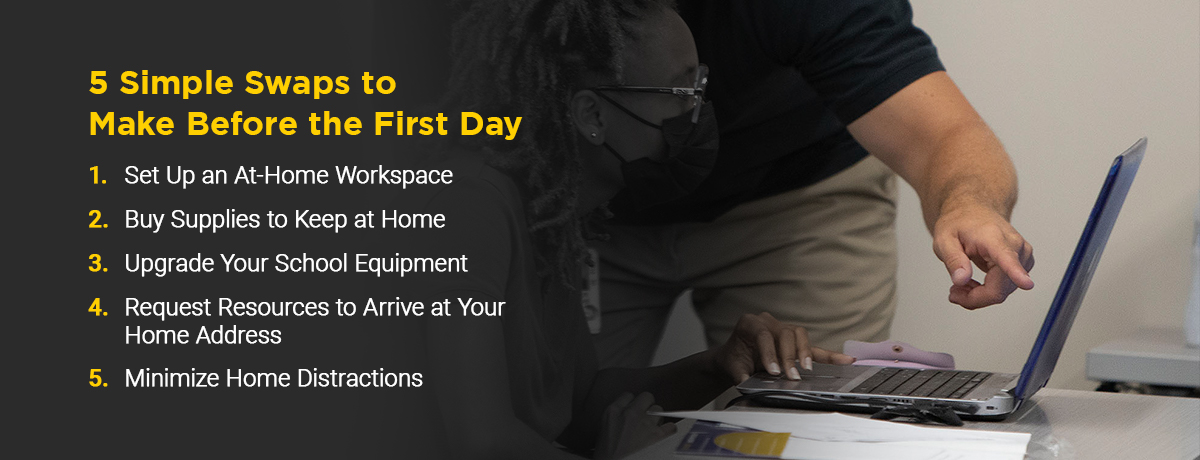 5 Simple Swaps to Make Before the First Day

1. Set Up an At-Home Workspace
2. Buy Supplies to Keep at Home
3. Upgrade Your School Equipment
4. Request Resources to Arrive at Your Home Address
5. Minimize Home Distractions